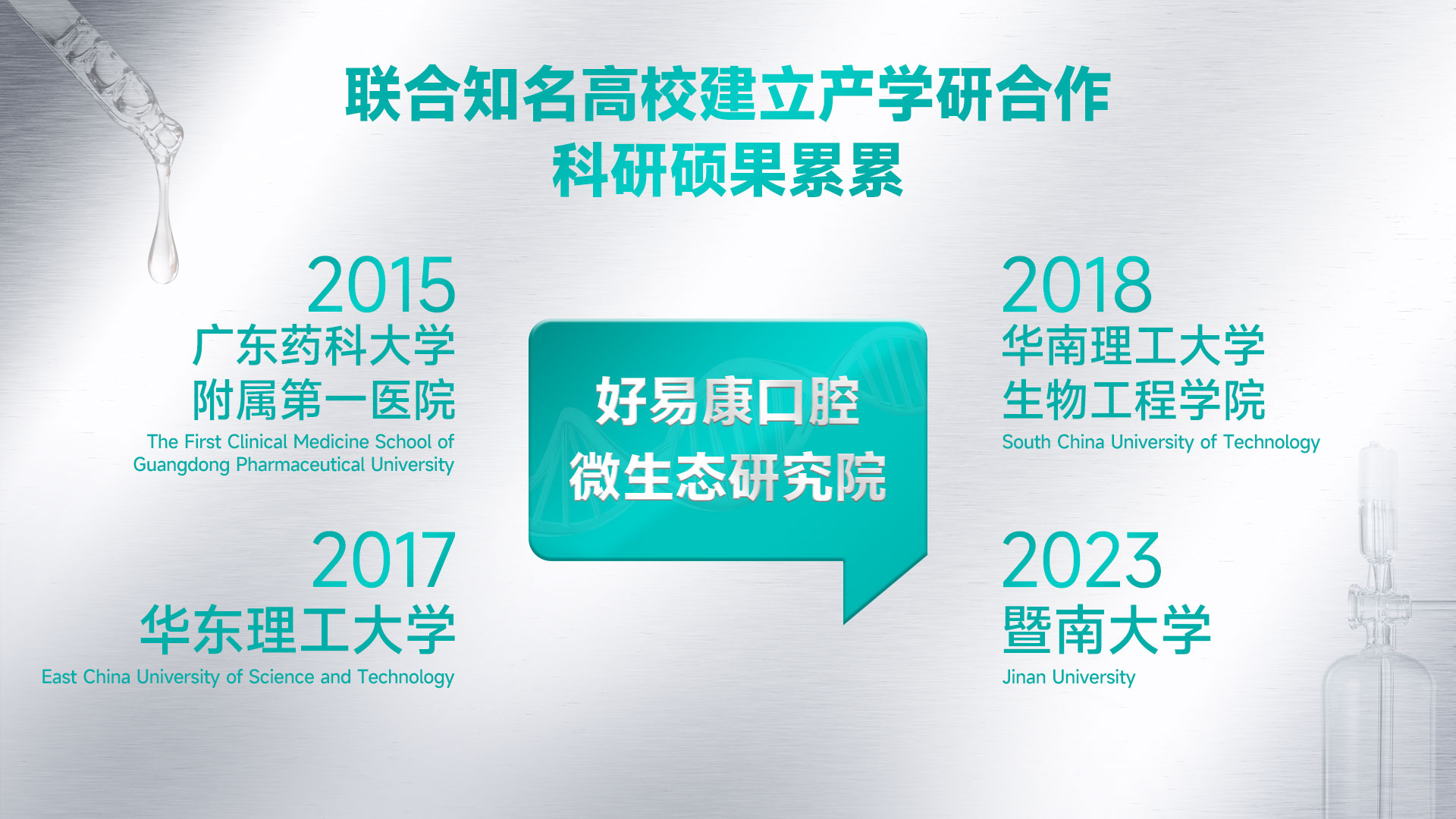 联合知名高校建立产学研合作
科研硕果累累

2015
广东药科大学
附属第一医院
The First Clinical Medicine School of Guangdong Pharmaceutical University

2017
华东理工大学
East China University of Science and Technology

好易康口腔
微生态研究院

2018
华南理工大学
生物工程学院
South China University of Technology

2023
暨南大学
Jinan University